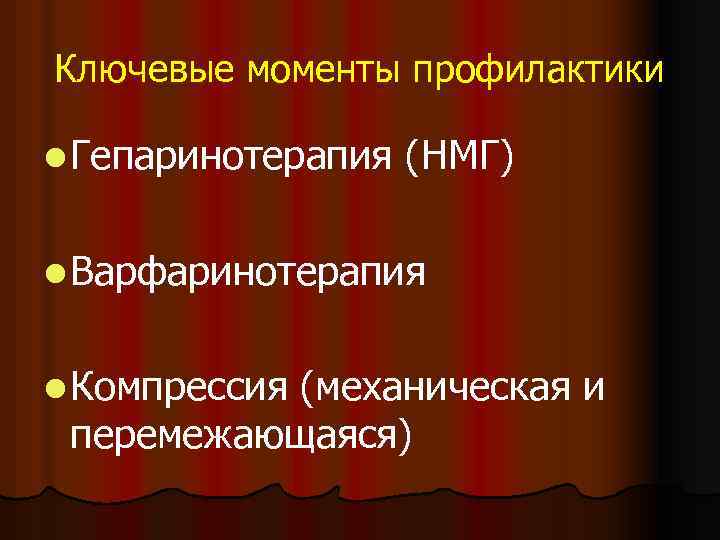 Ключевые моменты профилактики

Гепаринотерапия (НМГ)

Варфаринотерапия

Компрессия (механическая и перемежающаяся)